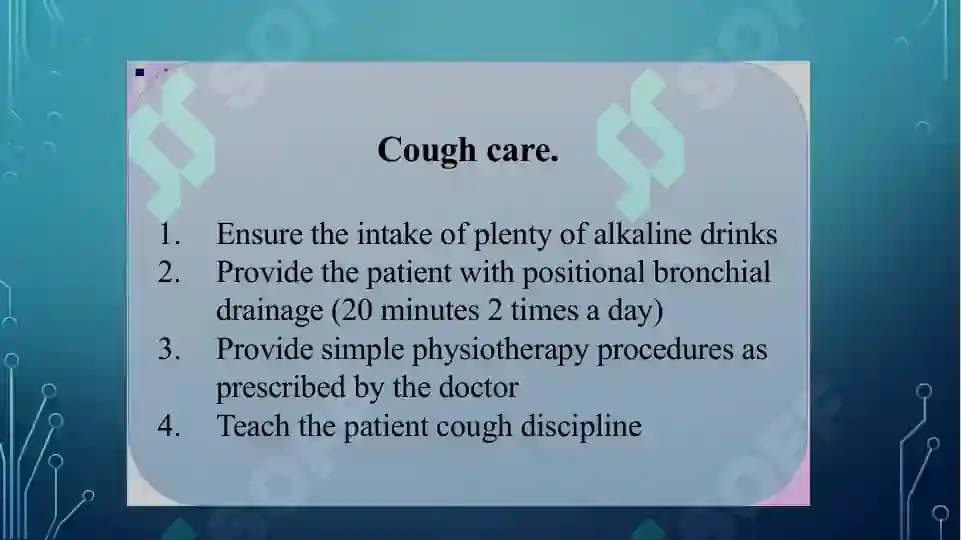 Cough care.

1. Ensure the intake of plenty of alkaline drinks
2. Provide the patient with positional bronchial drainage (20 minutes 2 times a day)
3. Provide simple physiotherapy procedures as prescribed by the doctor
4. Teach the patient cough discipline